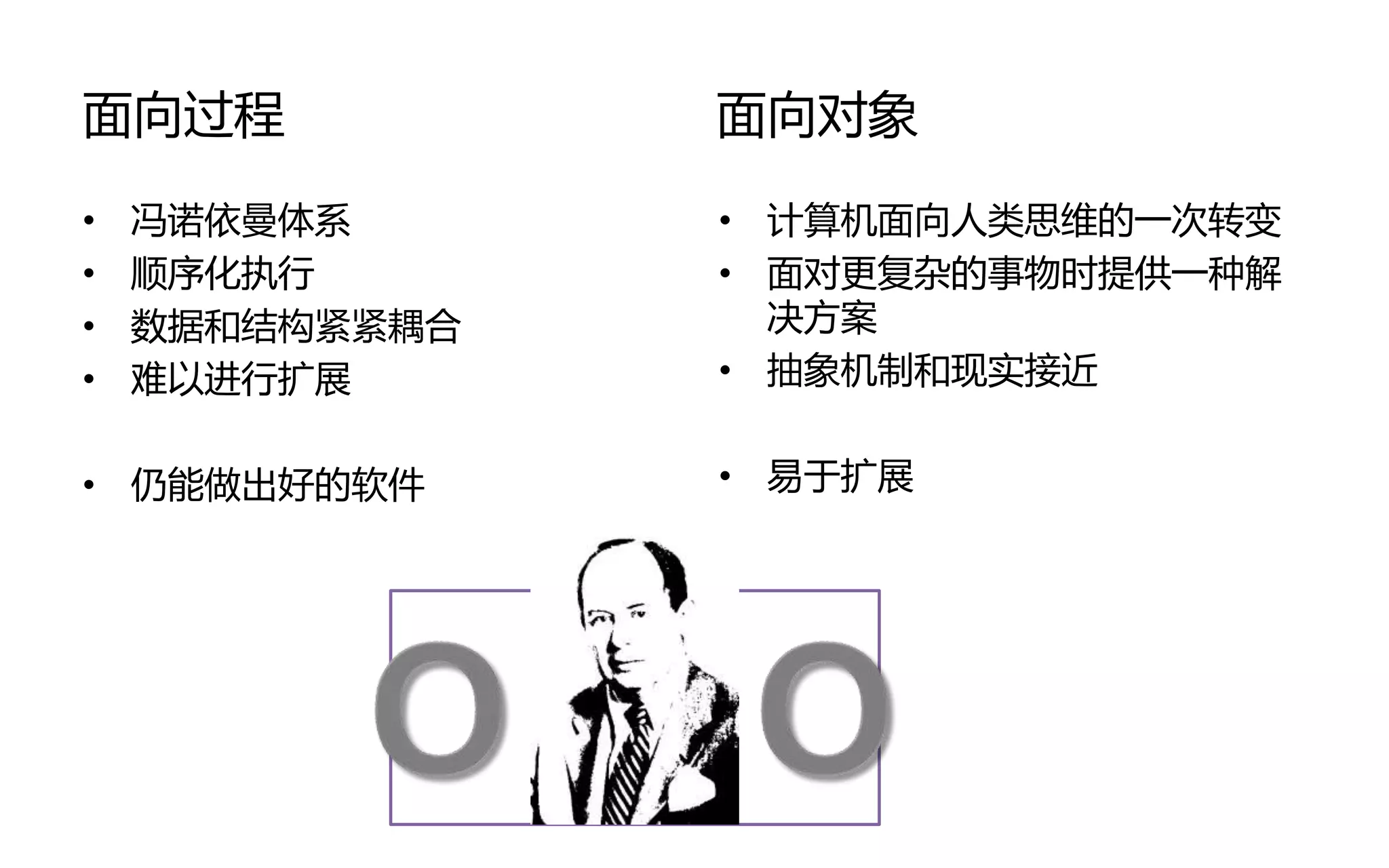 面向过程

• 冯诺依曼体系
• 顺序化执行
• 数据和结构紧紧耦合
• 难以进行扩展

• 仍能做出好的软件

面向对象

• 计算机面向人类思维的一次转变
• 面对更复杂的事物时提供一种解决方案
• 抽象机制和现实接近

• 易于扩展

O O